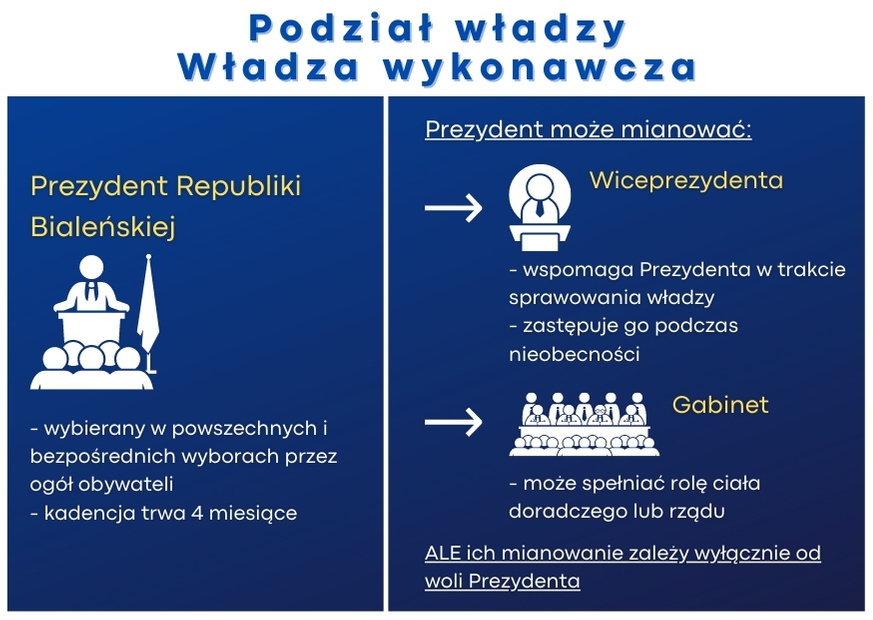 Podział władzy
Władza wykonawcza

Prezydent Republiki Bialeńskiej

- wybierany w powszechnych i bezpośrednich wyborach przez ogół obywateli
- kadencja trwa 4 miesiące

Prezydent może mianować:

Wiceprezydenta

- wspomaga Prezydenta w trakcie sprawowania władzy
- zastępuje go podczas nieobecności

Gabinet

- może spełniać rolę ciała doradczego lub rządu

ALE ich mianowanie zależy wyłącznie od woli Prezydenta